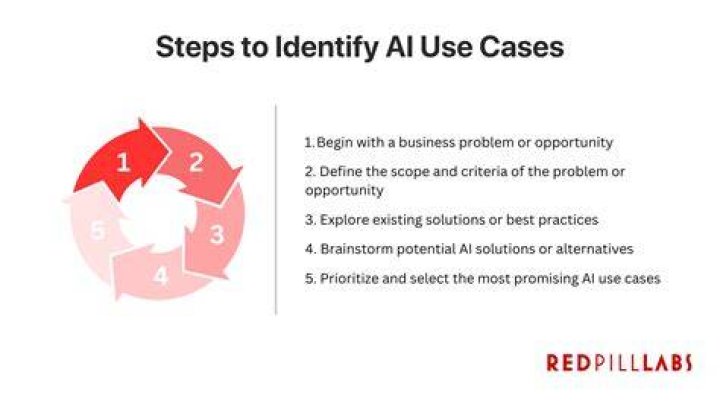 Steps to Identify AI Use Cases

1
2
3
4
5

1. Begin with a business problem or opportunity

2. Define the scope and criteria of the problem or opportunity

3. Explore existing solutions or best practices

4. Brainstorm potential AI solutions or alternatives

5. Prioritize and select the most promising AI use cases

REDPILLLABS